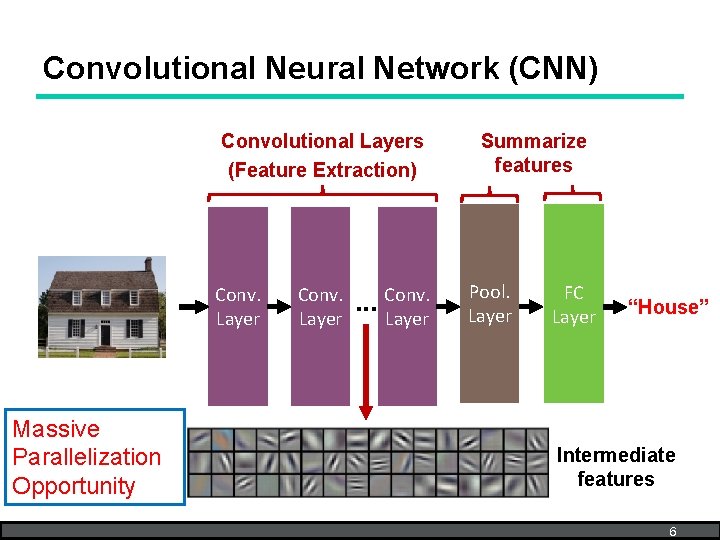 Convolutional Neural Network (CNN)

Convolutional Layers (Feature Extraction)

Summarize features

Conv. Layer

Conv. Layer

...

Conv. Layer

Pool. Layer

FC Layer

"House"

Massive Parallelization Opportunity

Intermediate features

6